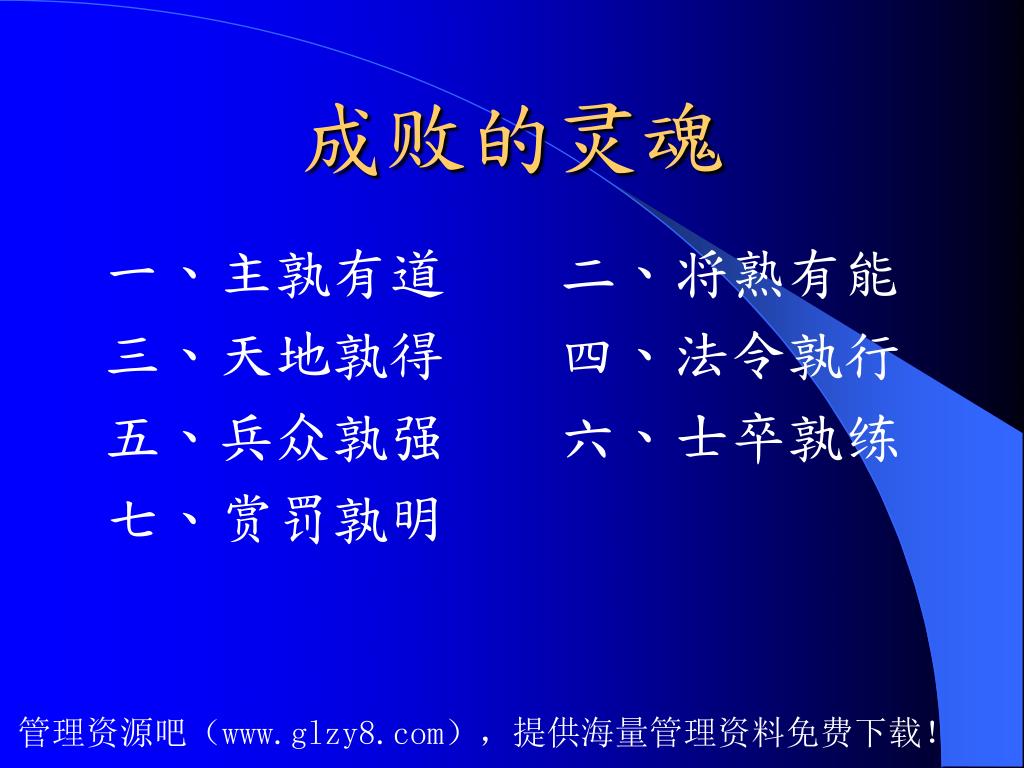 成败的灵魂

一、主孰有道
二、将熟有能
三、天地孰得
四、法令孰行
五、兵众孰强
六、士卒孰练
七、赏罚孰明

管理资源吧（www.glzy8.com），提供海量管理资料免费下载！